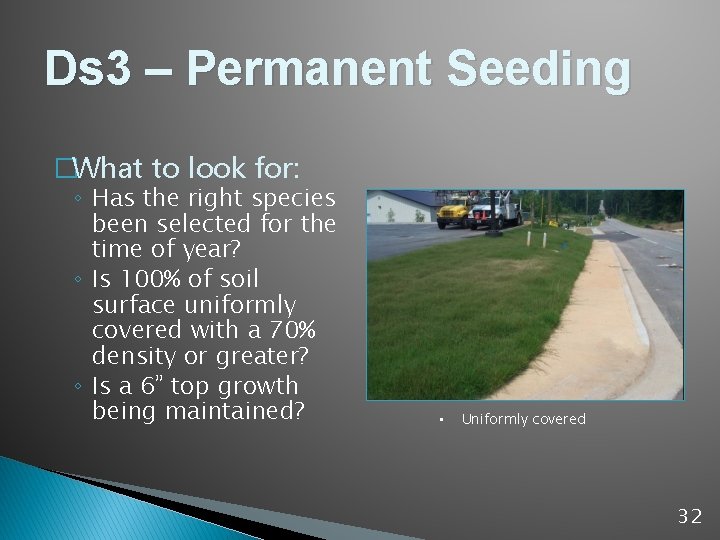 Ds3 – Permanent Seeding

□What to look for:
◦ Has the right species been selected for the time of year?
◦ Is 100% of soil surface uniformly covered with a 70% density or greater?
◦ Is a 6” top growth being maintained?

▪ Uniformly covered

32